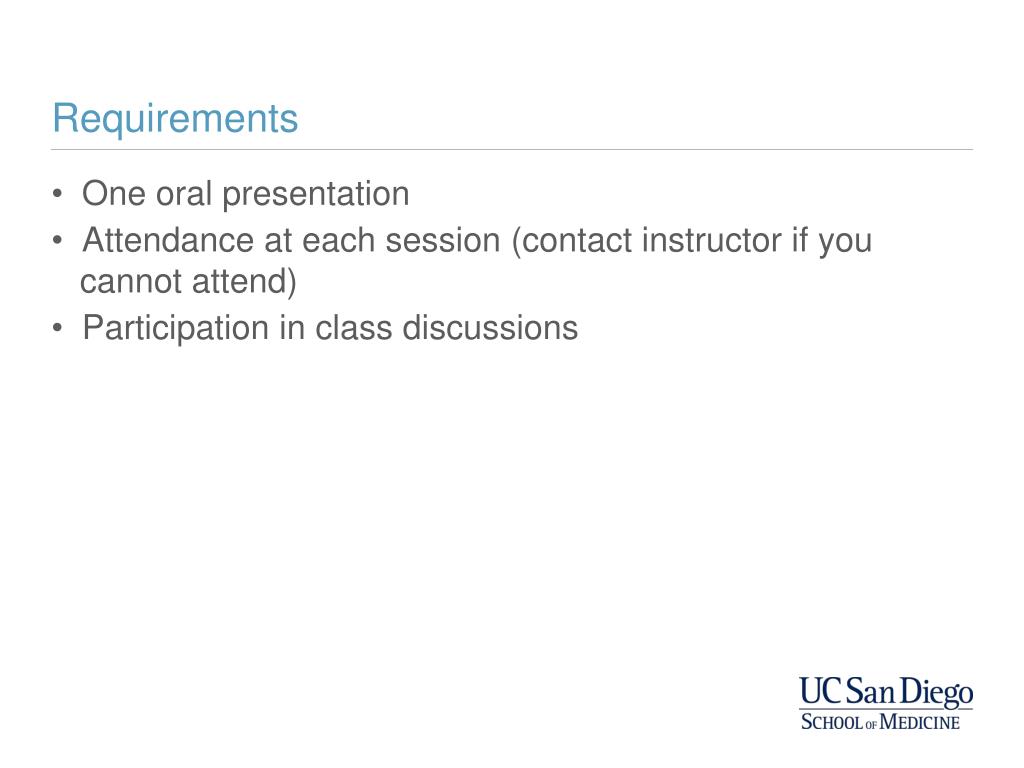 Requirements

• One oral presentation
• Attendance at each session (contact instructor if you cannot attend)
• Participation in class discussions

UC San Diego
SCHOOL OF MEDICINE